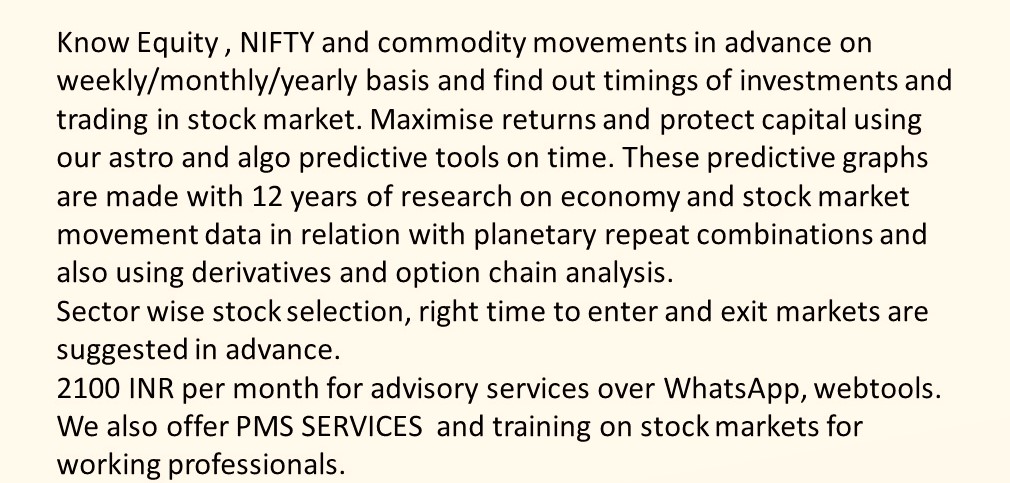 Know Equity , NIFTY and commodity movements in advance on weekly/monthly/yearly basis and find out timings of investments and trading in stock market. Maximise returns and protect capital using our astro and algo predictive tools on time. These predictive graphs are made with 12 years of research on economy and stock market movement data in relation with planetary repeat combinations and also using derivatives and option chain analysis.
Sector wise stock selection, right time to enter and exit markets are suggested in advance.
2100 INR per month for advisory services over WhatsApp, webtools.
We also offer PMS SERVICES and training on stock markets for working professionals.